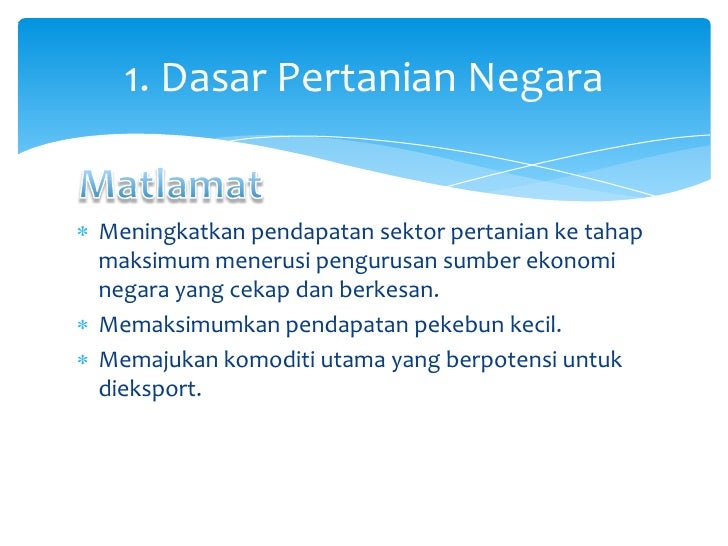 1. Dasar Pertanian Negara

Matlamat

* Meningkatkan pendapatan sektor pertanian ke tahap maksimum menerusi pengurusan sumber ekonomi negara yang cekap dan berkesan.
* Memaksimumkan pendapatan pekebun kecil.
* Memajukan komoditi utama yang berpotensi untuk dieksport.